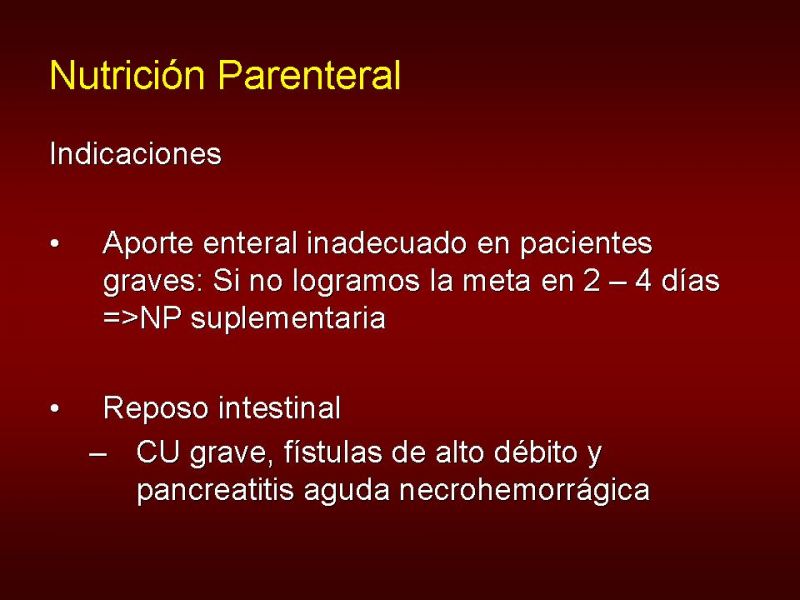 Nutrición Parenteral

Indicaciones

• Aporte enteral inadecuado en pacientes graves: Si no logramos la meta en 2 – 4 días =>NP suplementaria

• Reposo intestinal
– CU grave, fístulas de alto débito y pancreatitis aguda necrohemorrágica